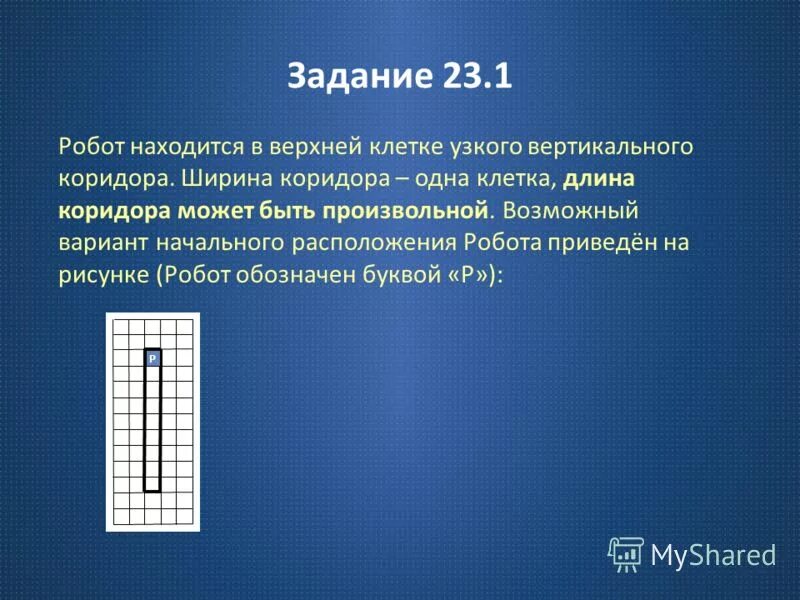 Задание 23.1

Робот находится в верхней клетке узкого вертикального коридора. Ширина коридора – одна клетка, длина коридора может быть произвольной. Возможный вариант начального расположения Робота приведён на рисунке (Робот обозначен буквой «Р»):

Р

MyShared